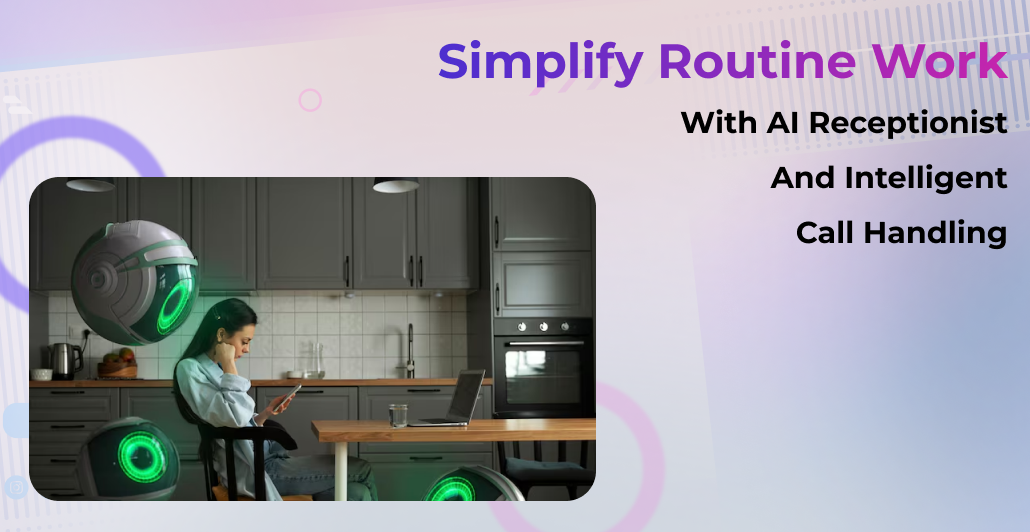 Simplify Routine Work
With AI Receptionist
And Intelligent
Call Handling